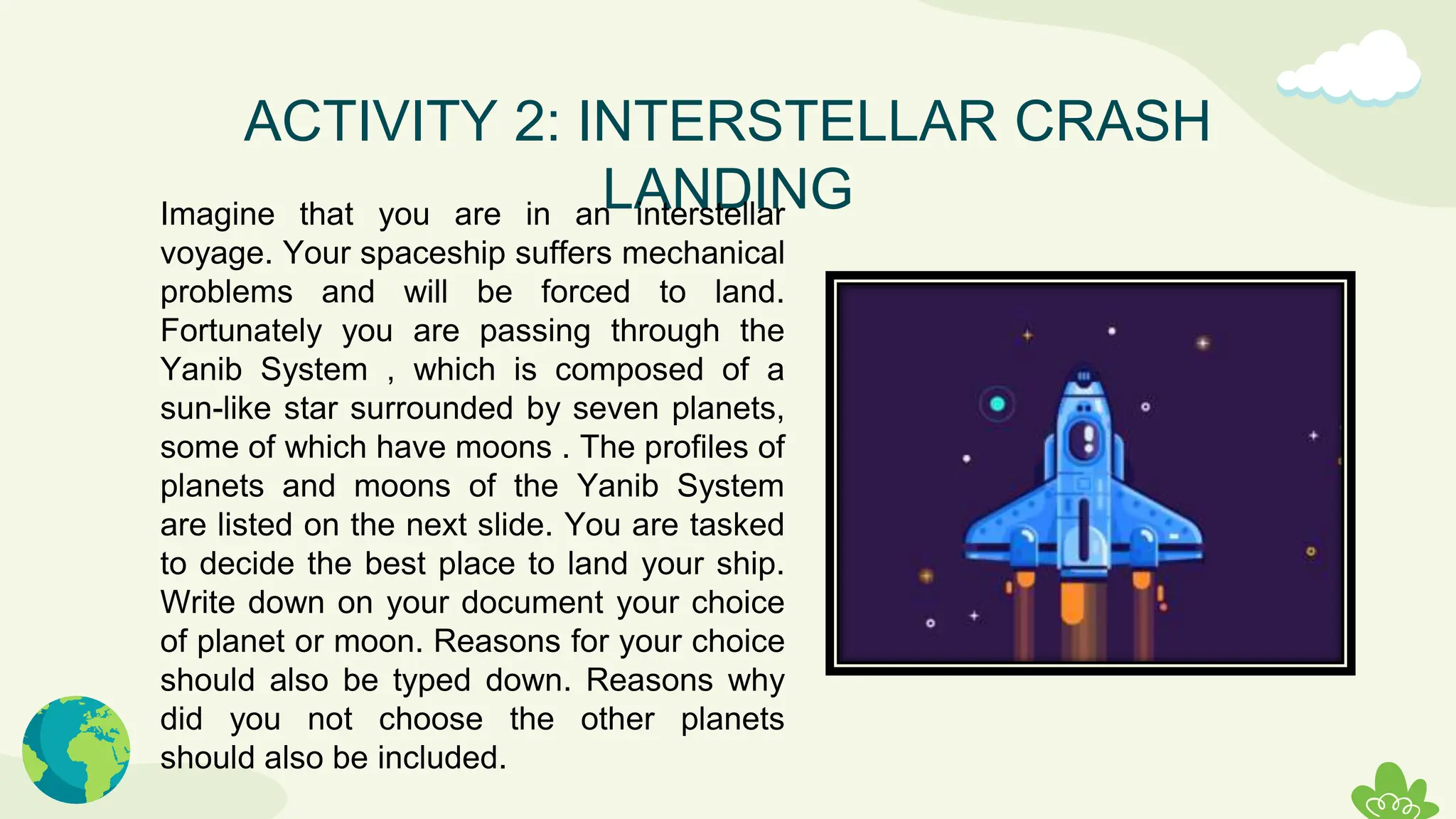 ACTIVITY 2: INTERSTELLAR CRASH LANDING

Imagine that you are in an interstellar voyage. Your spaceship suffers mechanical problems and will be forced to land. Fortunately you are passing through the Yanib System , which is composed of a sun-like star surrounded by seven planets, some of which have moons . The profiles of planets and moons of the Yanib System are listed on the next slide. You are tasked to decide the best place to land your ship. Write down on your document your choice of planet or moon. Reasons for your choice should also be typed down. Reasons why did you not choose the other planets should also be included.